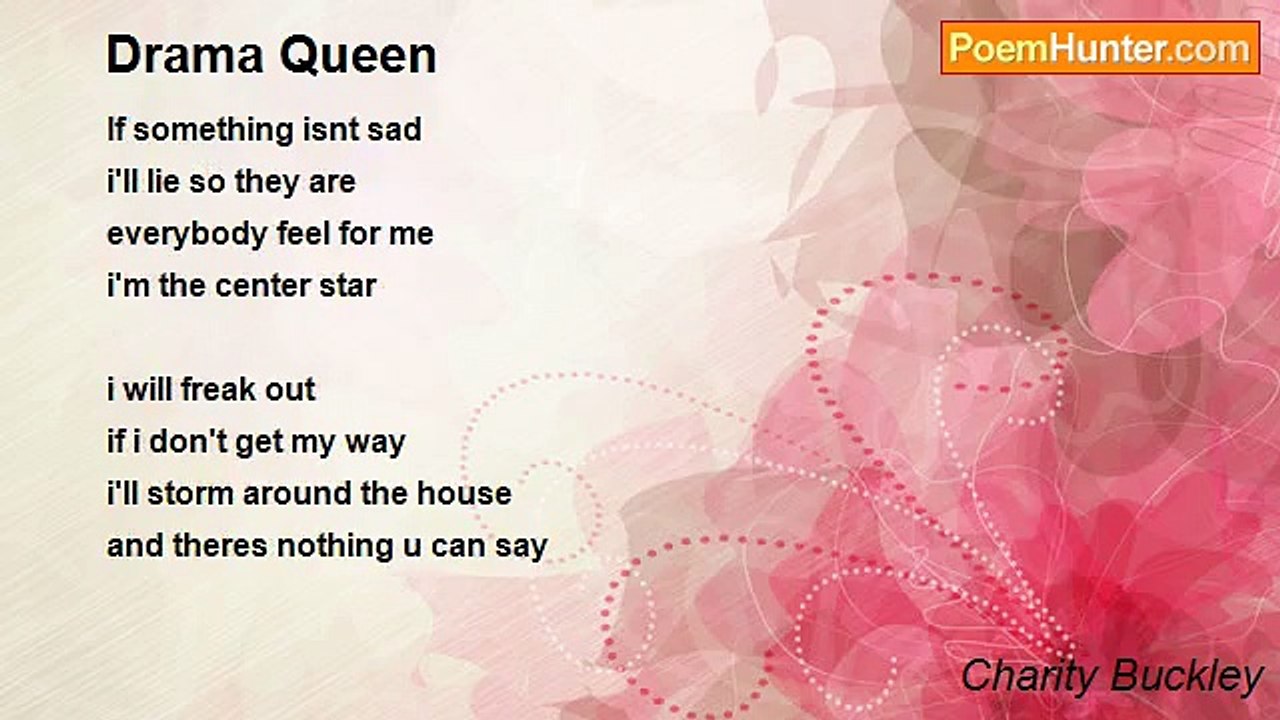 Drama Queen

PoemHunter.com

If something isnt sad
i'll lie so they are
everybody feel for me
i'm the center star

i will freak out
if i don't get my way
i'll storm around the house
and theres nothing u can say

Charity Buckley